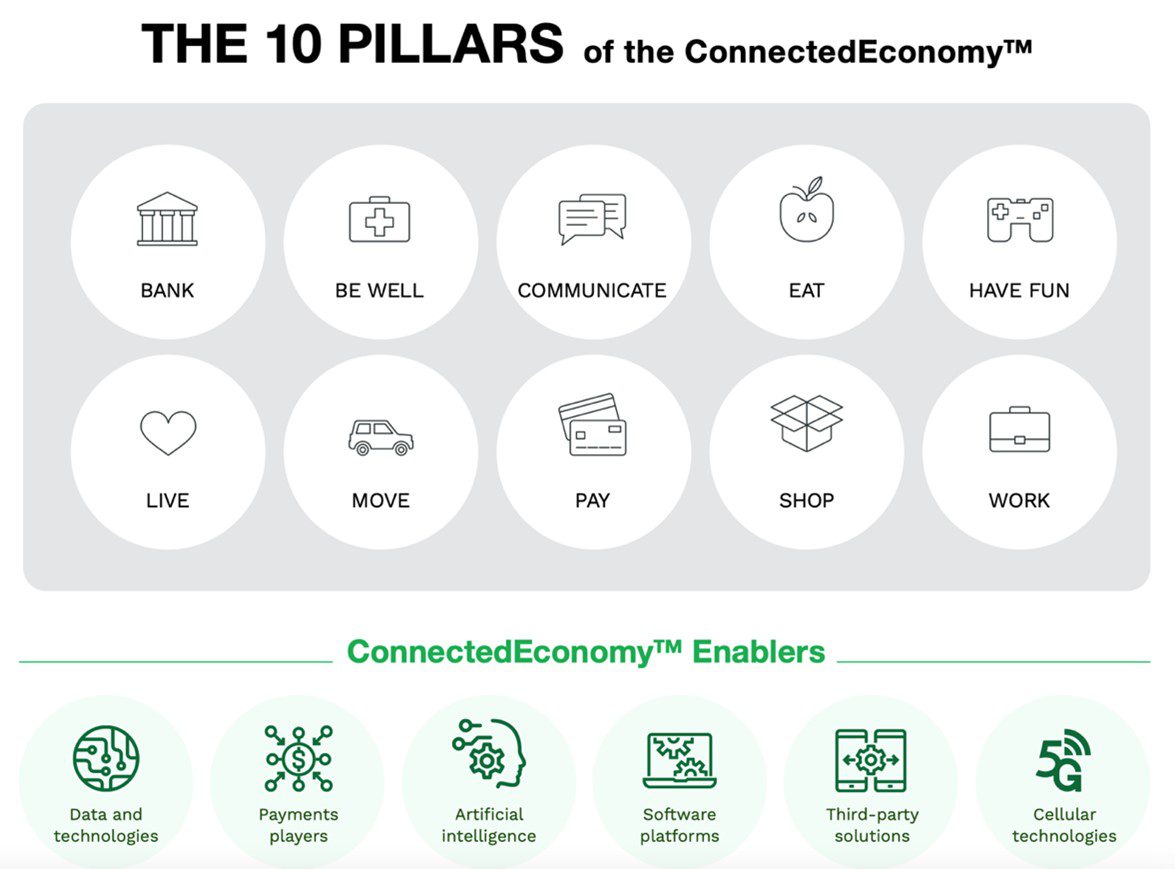 THE 10 PILLARS of the ConnectedEconomy™

BANK

BE WELL

COMMUNICATE

EAT

HAVE FUN

LIVE

MOVE

PAY

SHOP

WORK

ConnectedEconomy™ Enablers

Data and technologies

Payments players

Artificial intelligence

Software platforms

Third-party solutions

5G

Cellular technologies